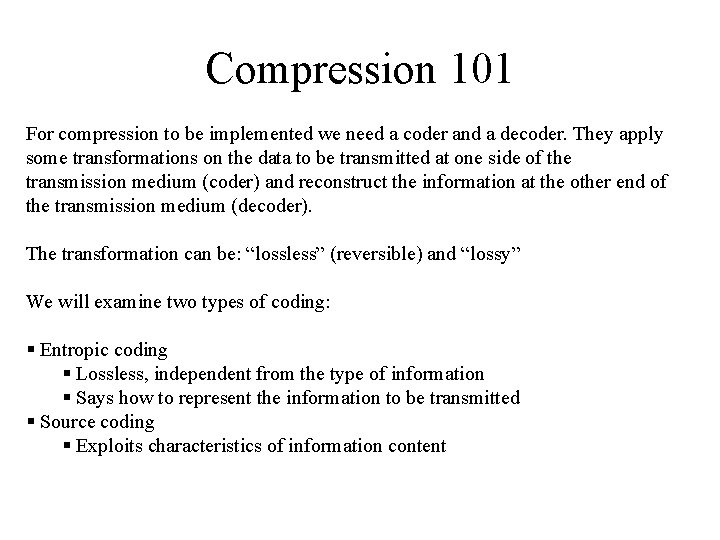 Compression 101

For compression to be implemented we need a coder and a decoder. They apply some transformations on the data to be transmitted at one side of the transmission medium (coder) and reconstruct the information at the other end of the transmission medium (decoder).

The transformation can be: “lossless” (reversible) and “lossy”

We will examine two types of coding:

▪ Entropic coding
  ▪ Lossless, independent from the type of information
  ▪ Says how to represent the information to be transmitted
▪ Source coding
  ▪ Exploits characteristics of information content